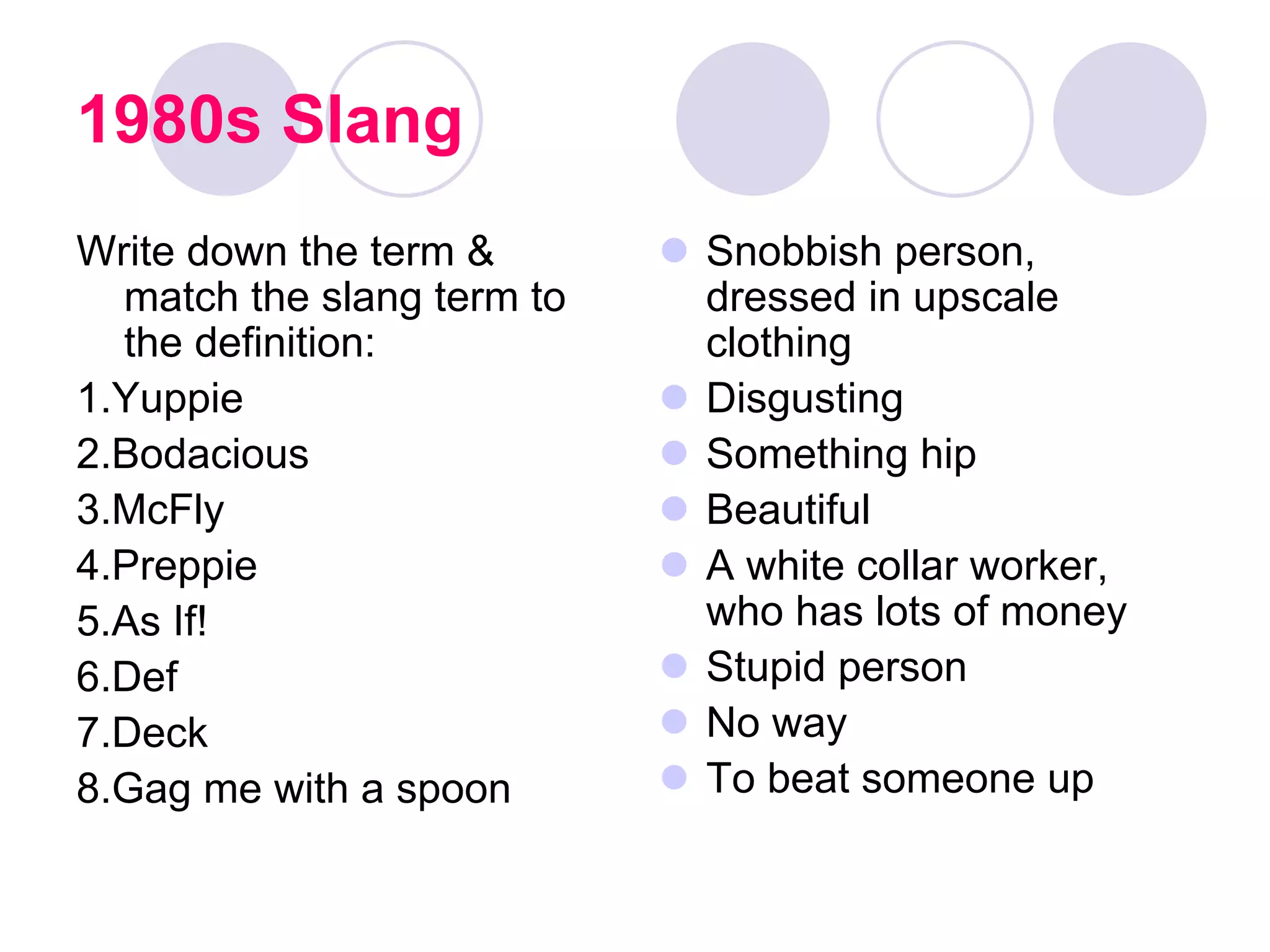 1980s Slang

Write down the term & match the slang term to the definition:

1.Yuppie
2.Bodacious
3.McFly
4.Preppie
5.As If!
6.Def
7.Deck
8.Gag me with a spoon

- Snobbish person, dressed in upscale clothing
- Disgusting
- Something hip
- Beautiful
- A white collar worker, who has lots of money
- Stupid person
- No way
- To beat someone up